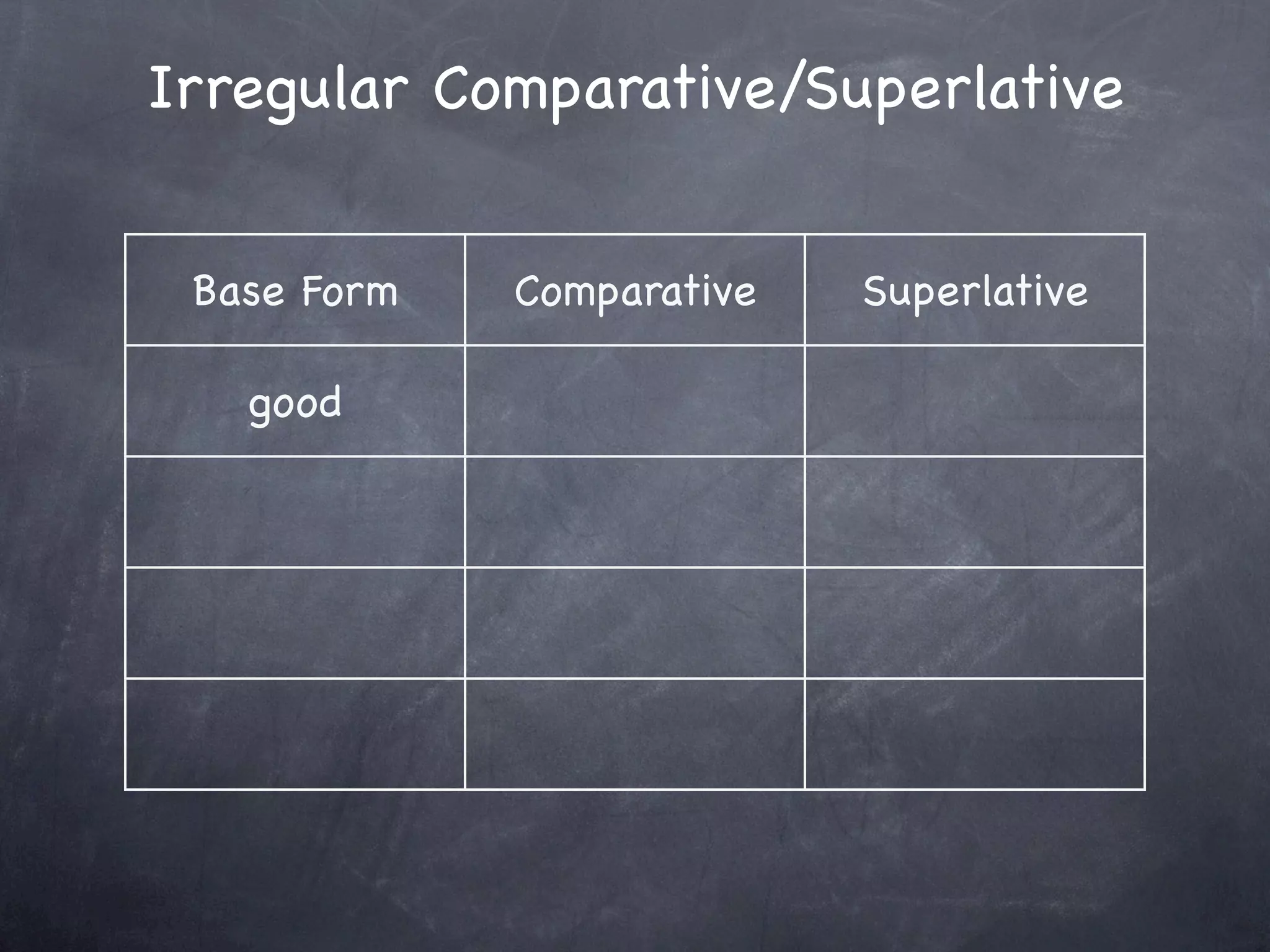 Irregular Comparative/Superlative

| Base Form | Comparative | Superlative |
|---|---|---|
| good | | |
| | | |
| | | |
| | | |